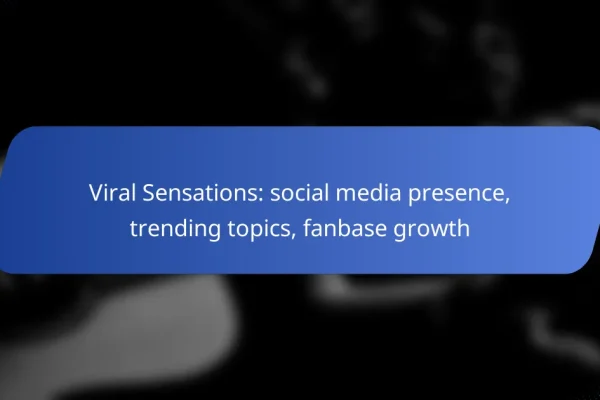 Viral Sensations: social media presence, trending topics, fanbase growth